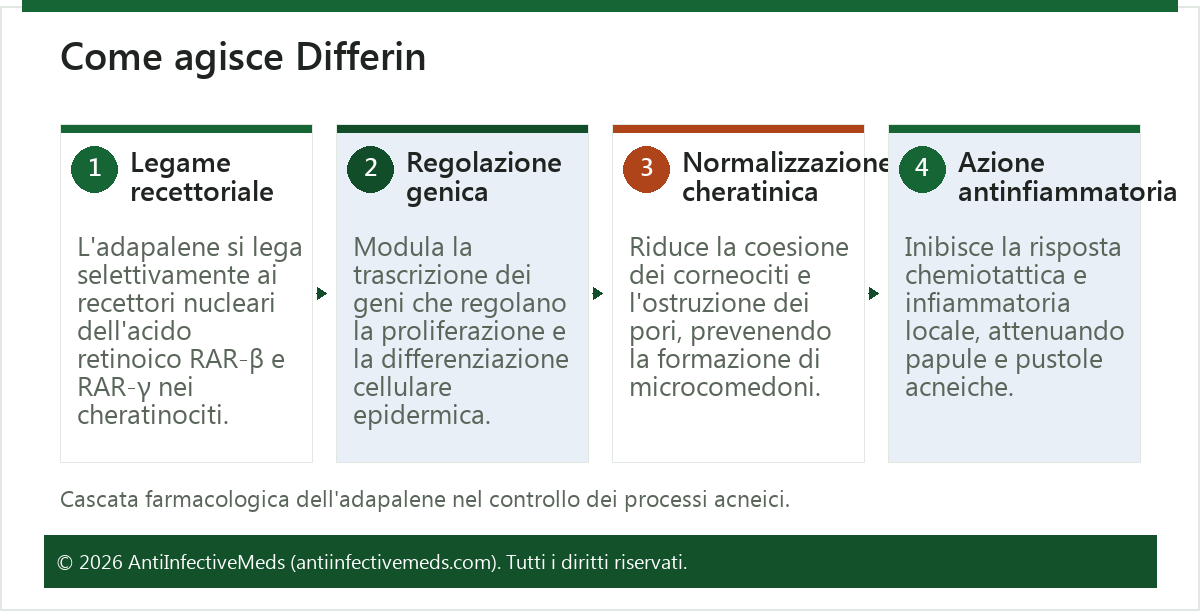 Come agisce Differin

1 Legame recettoriale

L'adapalene si lega selettivamente ai recettori nucleari dell'acido retinoico RAR-β e RAR-γ nei cheratinociti.

2 Regolazione genica

Modula la trascrizione dei geni che regolano la proliferazione e la differenziazione cellulare epidermica.

3 Normalizzazione cheratinica

Riduce la coesione dei corneociti e l'ostruzione dei pori, prevenendo la formazione di microcomedoni.

4 Azione antinfiammatoria

Inibisce la risposta chemiotattica e infiammatoria locale, attenuando papule e pustole acneiche.

Cascata farmacologica dell'adapalene nel controllo dei processi acneici.

© 2026 AntiInfectiveMeds (antiinfectivemeds.com). Tutti i diritti riservati.